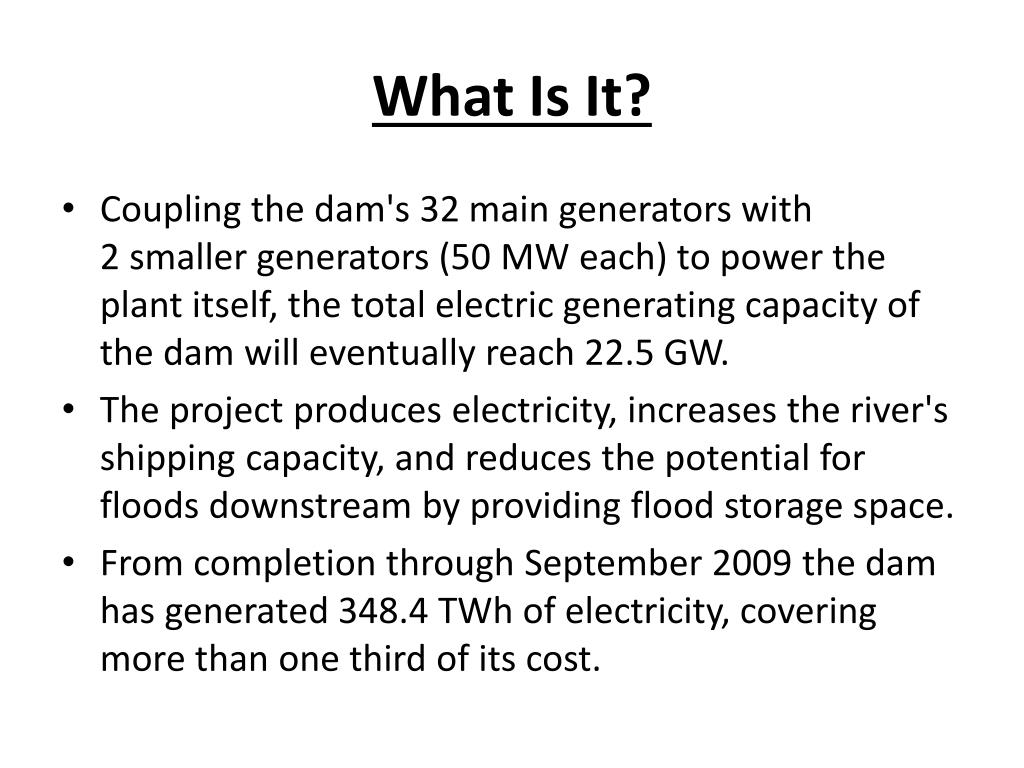 What Is It?

• Coupling the dam's 32 main generators with 2 smaller generators (50 MW each) to power the plant itself, the total electric generating capacity of the dam will eventually reach 22.5 GW.
• The project produces electricity, increases the river's shipping capacity, and reduces the potential for floods downstream by providing flood storage space.
• From completion through September 2009 the dam has generated 348.4 TWh of electricity, covering more than one third of its cost.